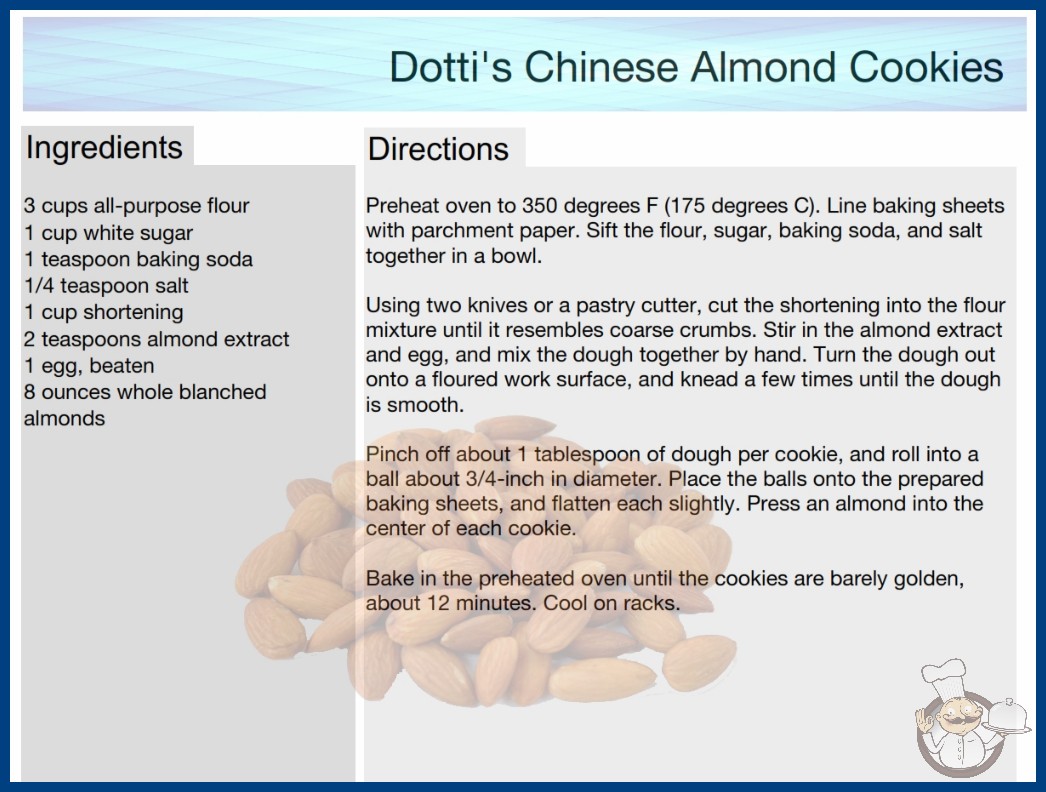 Dotti's Chinese Almond Cookies

Ingredients

3 cups all-purpose flour
1 cup white sugar
1 teaspoon baking soda
1/4 teaspoon salt
1 cup shortening
2 teaspoons almond extract
1 egg, beaten
8 ounces whole blanched almonds

Directions

Preheat oven to 350 degrees F (175 degrees C). Line baking sheets with parchment paper. Sift the flour, sugar, baking soda, and salt together in a bowl.

Using two knives or a pastry cutter, cut the shortening into the flour mixture until it resembles coarse crumbs. Stir in the almond extract and egg, and mix the dough together by hand. Turn the dough out onto a floured work surface, and knead a few times until the dough is smooth.

Pinch off about 1 tablespoon of dough per cookie, and roll into a ball about 3/4-inch in diameter. Place the balls onto the prepared baking sheets, and flatten each slightly. Press an almond into the center of each cookie.

Bake in the preheated oven until the cookies are barely golden, about 12 minutes. Cool on racks.